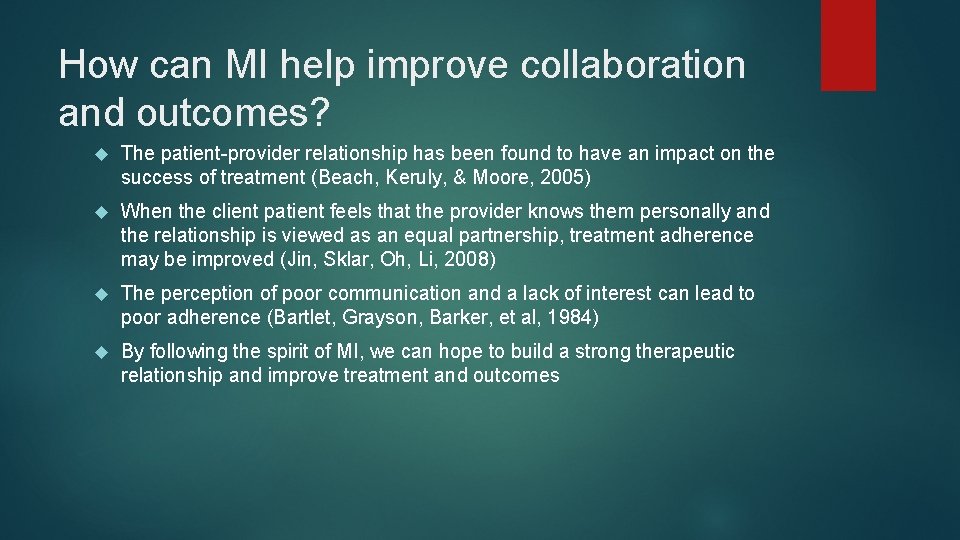 How can MI help improve collaboration and outcomes?

The patient-provider relationship has been found to have an impact on the success of treatment (Beach, Keruly, & Moore, 2005)

When the client patient feels that the provider knows them personally and the relationship is viewed as an equal partnership, treatment adherence may be improved (Jin, Sklar, Oh, Li, 2008)

The perception of poor communication and a lack of interest can lead to poor adherence (Bartlet, Grayson, Barker, et al, 1984)

By following the spirit of MI, we can hope to build a strong therapeutic relationship and improve treatment and outcomes